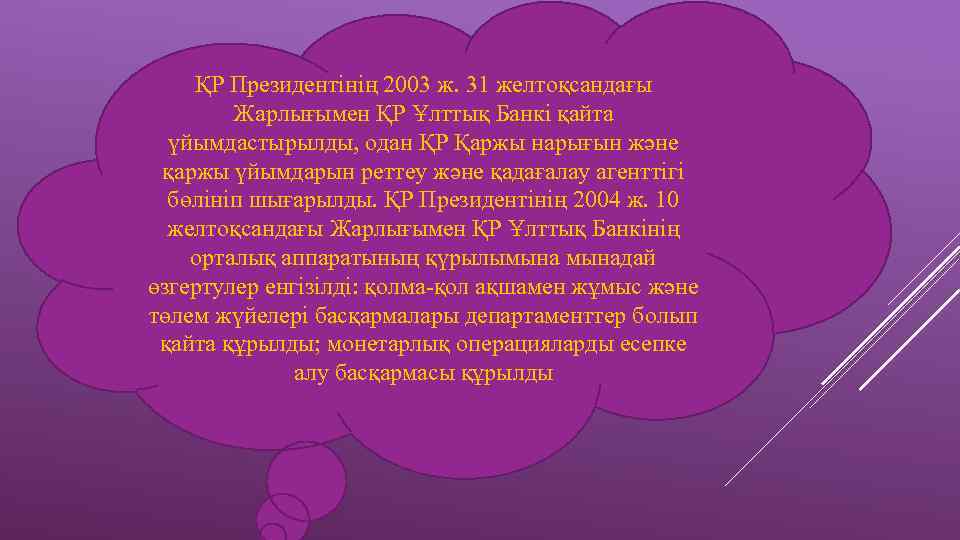 ҚР Президентінің 2003 ж. 31 желтоқсандағы Жарлығымен ҚР Ұлттық Банкі қайта ұйымдастырылды, одан ҚР Қаржы нарығын және қаржы ұйымдарын реттеу және қадағалау агенттігі бөлініп шығарылды. ҚР Президентінің 2004 ж. 10 желтоқсандағы Жарлығымен ҚР Ұлттық Банкінің орталық аппаратының құрылымына мынадай өзгертулер енгізілді: қолма-қол ақшамен жұмыс және төлем жүйелері басқармалары департаменттер болып қайта құрылды; монетарлық операцияларды есепке алу басқармасы құрылды